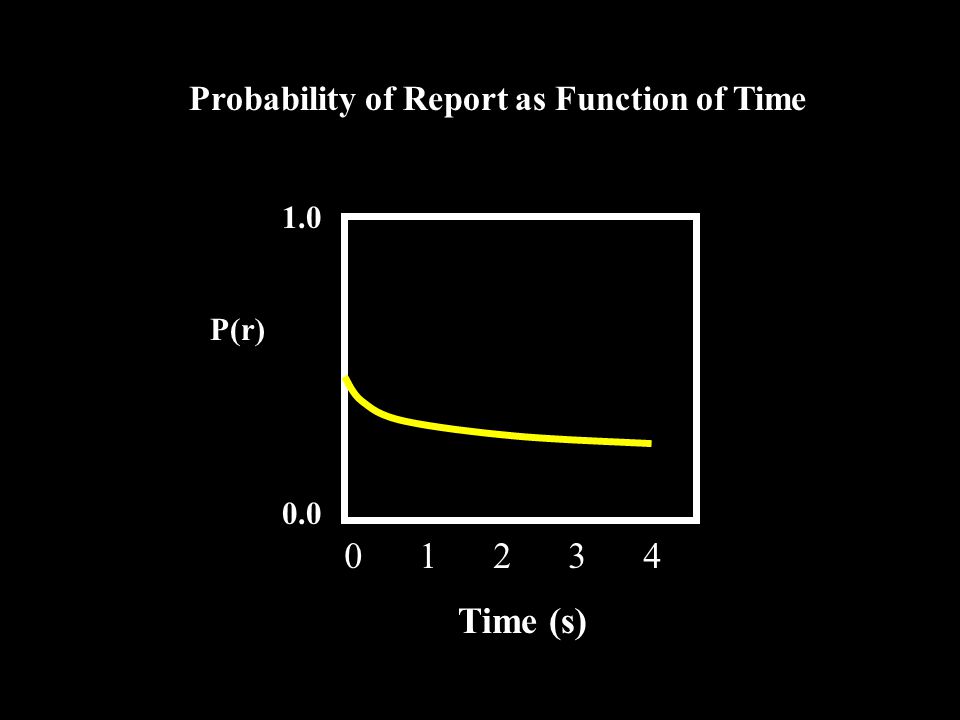 Probability of Report as Function of Time

1.0

P(r)

0.0

0 1 2 3 4

Time (s)